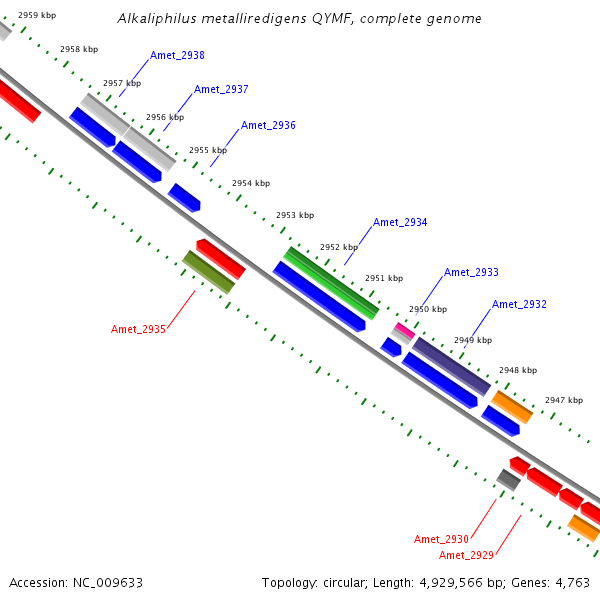 Alkaliphilus metalliredigens QYMF, complete genome

2959 kbp
2958 kbp
Amet_2938
2957 kbp
Amet_2937
2956 kbp
Amet_2936
2955 kbp
2954 kbp
2953 kbp
Amet_2934
2952 kbp
2951 kbp
Amet_2933
2950 kbp
Amet_2932
2949 kbp
2948 kbp
2947 kbp
Amet_2935
Amet_2930
Amet_2929

Accession: NC_009633

Topology: circular; Length: 4,929,566 bp; Genes: 4,763